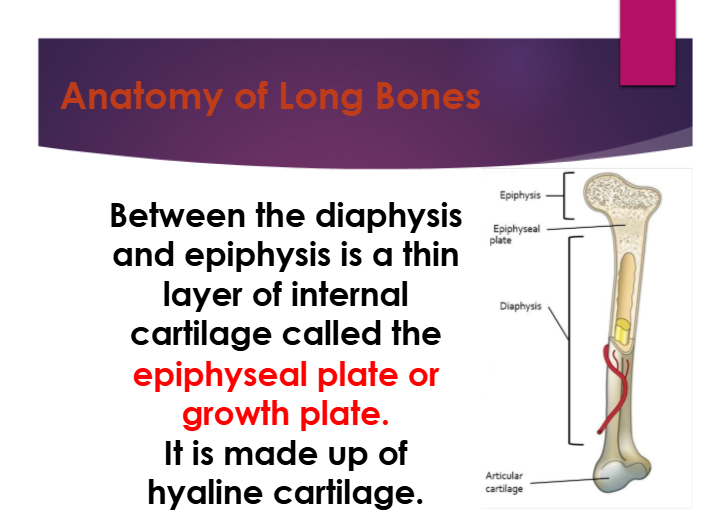 Anatomy of Long Bones

Between the diaphysis and epiphysis is a thin layer of internal cartilage called the epiphyseal plate or growth plate.
It is made up of hyaline cartilage.

Epiphysis
Epiphyseal plate
Diaphysis
Articular cartilage